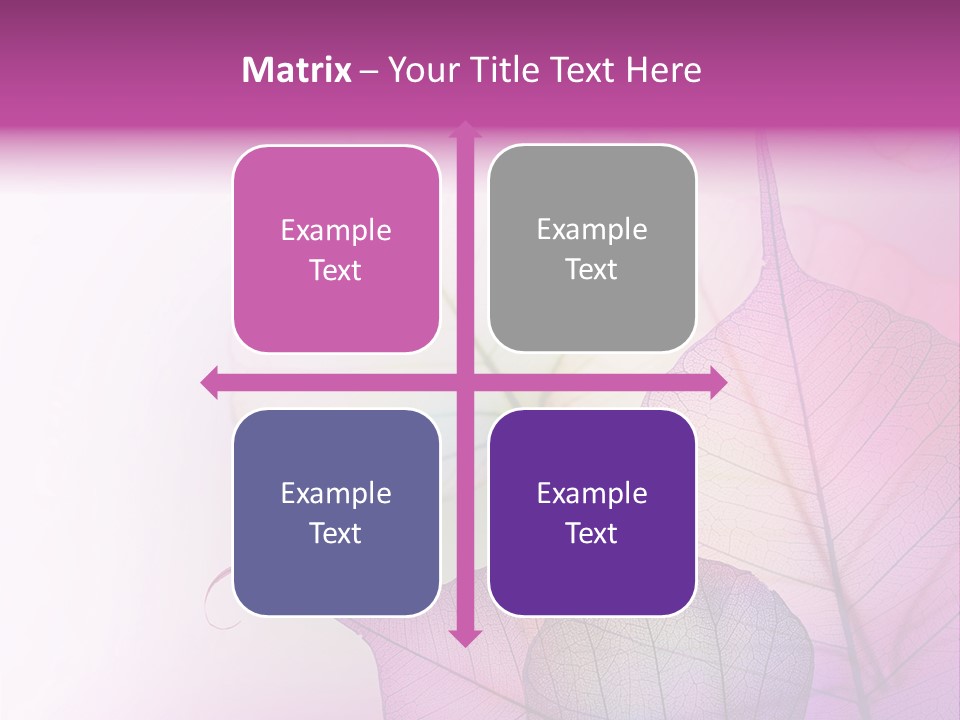 Matrix – Your Title Text Here

Example Text

Example Text

Example Text

Example Text